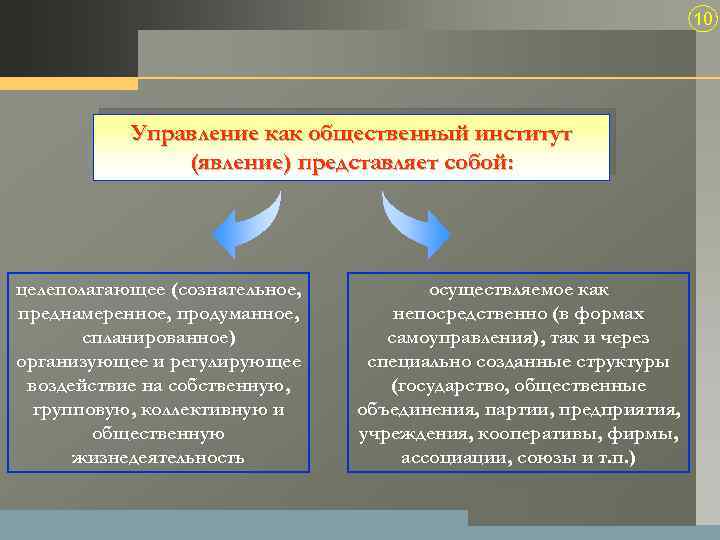 10

Управление как общественный институт (явление) представляет собой:

целеполагающее (сознательное, преднамеренное, продуманное, спланированное) организующее и регулирующее воздействие на собственную, групповую, коллективную и общественную жизнедеятельность

осуществляемое как непосредственно (в формах самоуправления), так и через специально созданные структуры (государство, общественные объединения, партии, предприятия, учреждения, кооперативы, фирмы, ассоциации, союзы и т.п.)